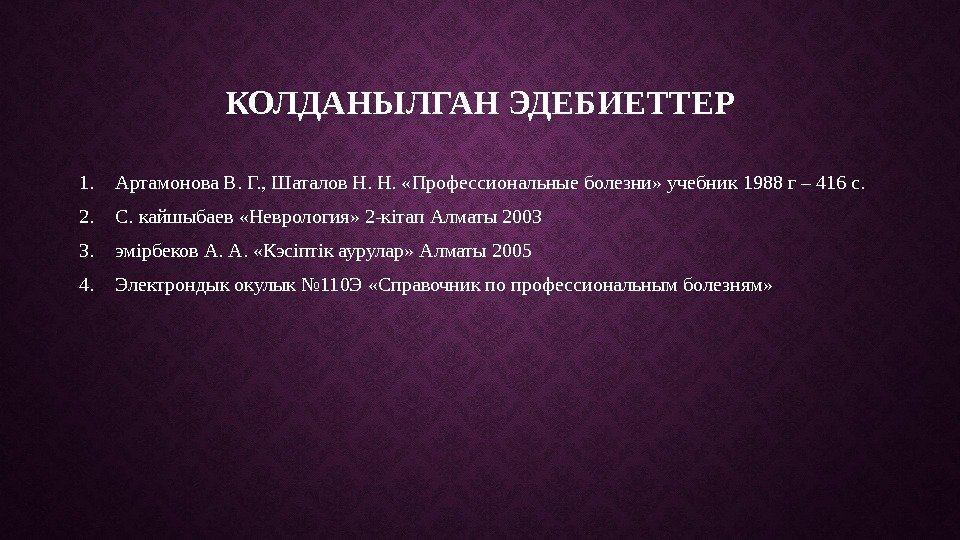 КОЛДАНЫЛГАН ЭДЕБИЕТТЕР

1. Артамонова В. Г., Шаталов Н. Н. «Профессиональные болезни» учебник 1988 г – 416 с.
2. С. кайшыбаев «Неврология» 2-кітап Алматы 2003
3. эмірбеков А. А. «Кэсіптік аурулар» Алматы 2005
4. Электрондык окулык №110Э «Справочник по профессиональным болезням»